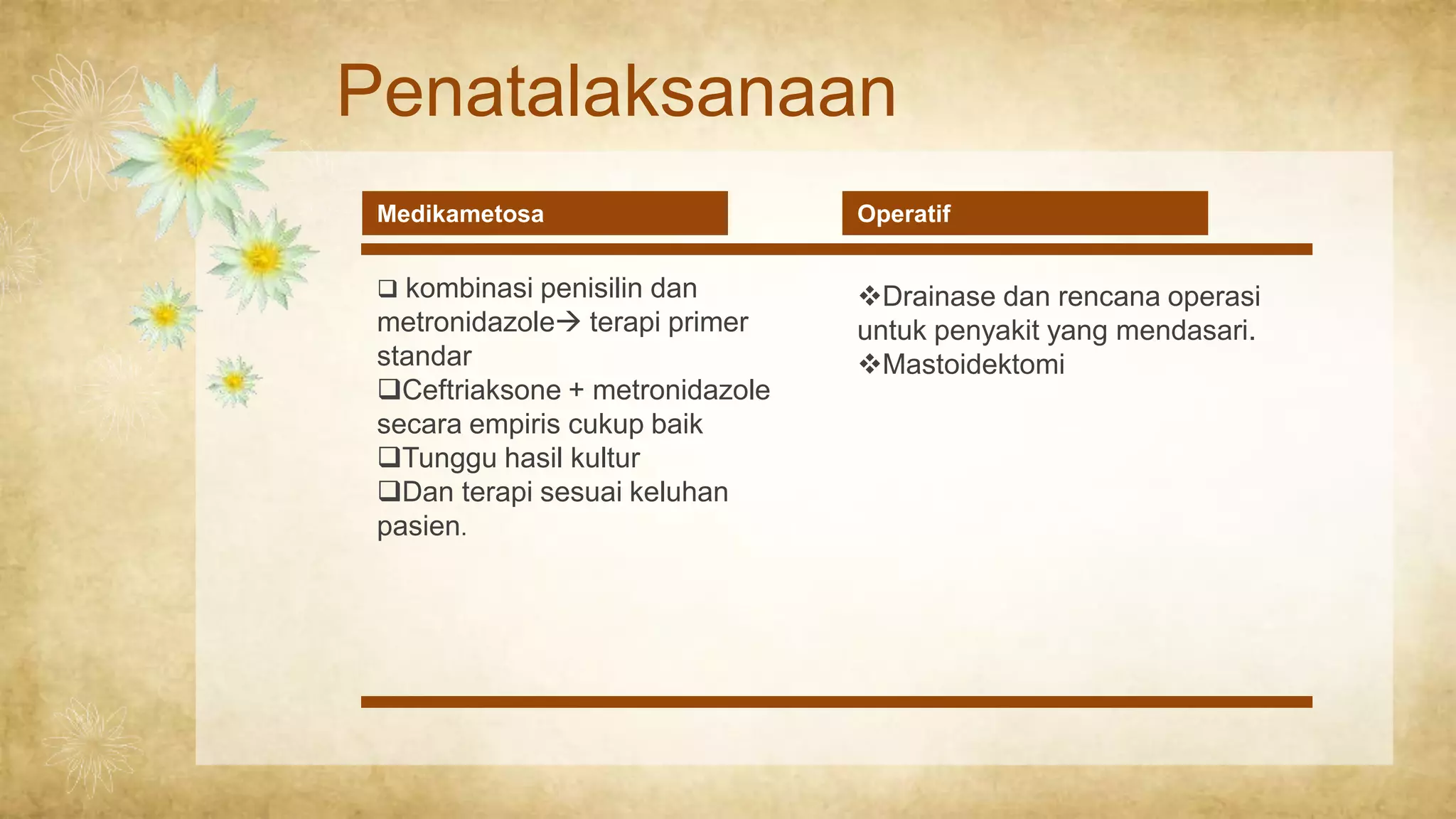 Penatalaksanaan

Medikametosa

❑ kombinasi penisilin dan metronidazole→ terapi primer standar
❑Ceftriaksone + metronidazole secara empiris cukup baik
❑Tunggu hasil kultur
❑Dan terapi sesuai keluhan pasien.

Operatif

❖Drainase dan rencana operasi untuk penyakit yang mendasari.
❖Mastoidektomi